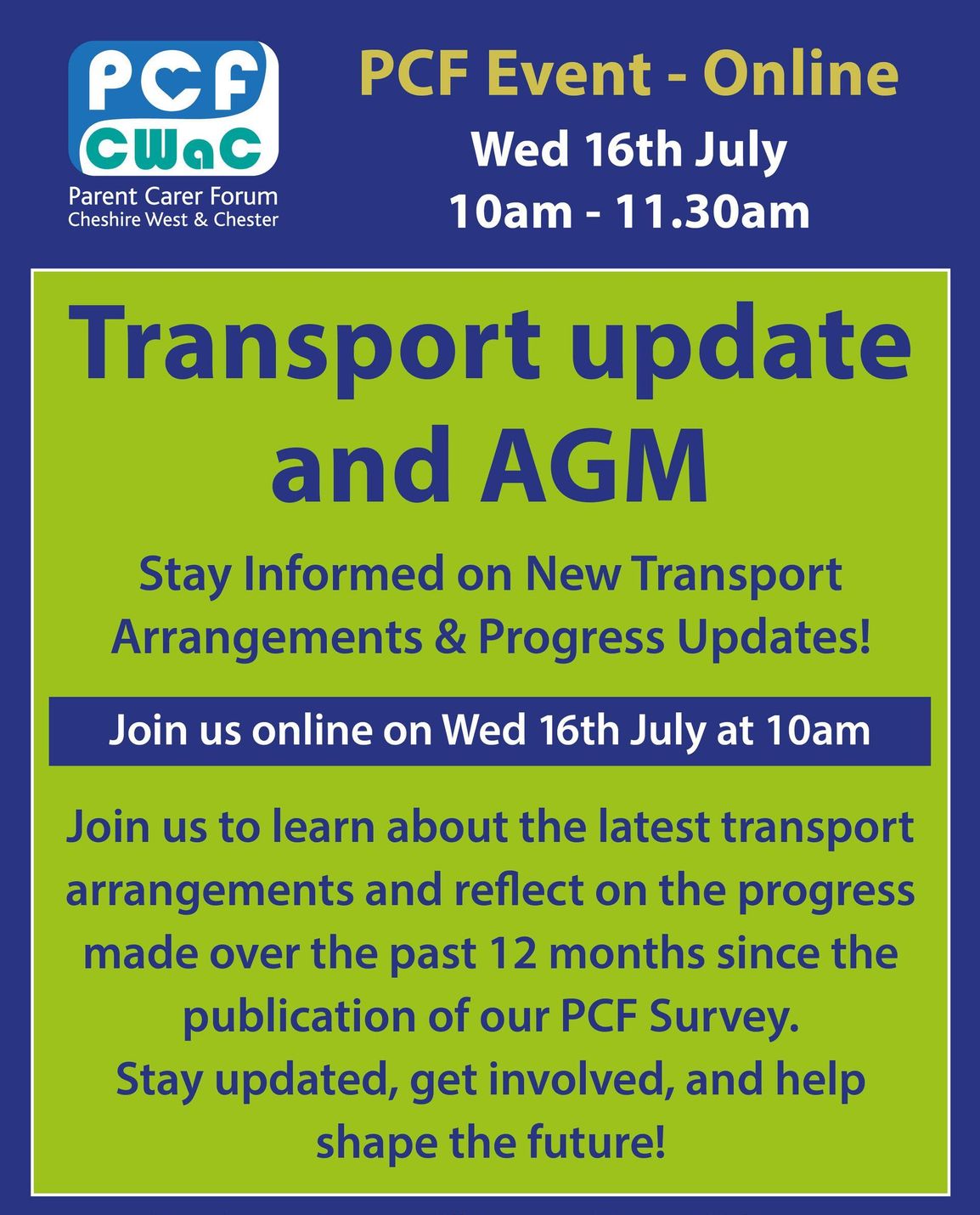 PCF
CWaC
Parent Carer Forum
Cheshire West & Chester

PCF Event - Online
Wed 16th July
10am - 11.30am

Transport update and AGM

Stay Informed on New Transport Arrangements & Progress Updates!

Join us online on Wed 16th July at 10am

Join us to learn about the latest transport arrangements and reflect on the progress made over the past 12 months since the publication of our PCF Survey.
Stay updated, get involved, and help shape the future!